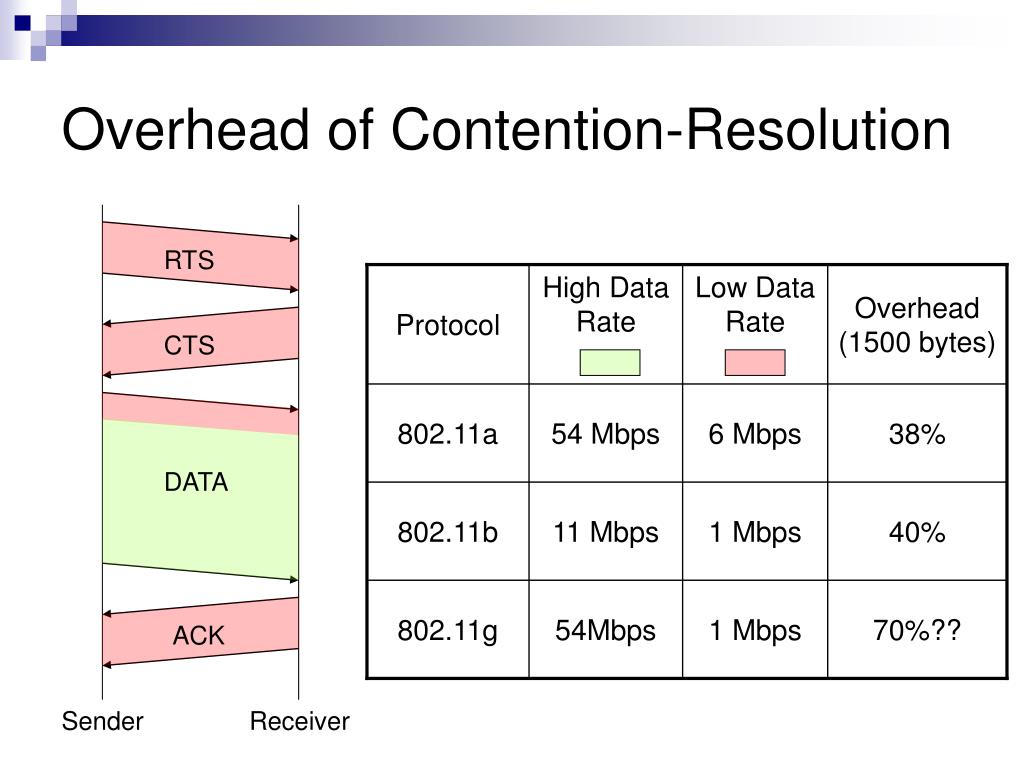 Overhead of Contention-Resolution

RTS

CTS

DATA

ACK

Sender

Receiver

| Protocol | High Data Rate | Low Data Rate | Overhead (1500 bytes) |
|---|---|---|---|
| 802.11a | 54 Mbps | 6 Mbps | 38% |
| 802.11b | 11 Mbps | 1 Mbps | 40% |
| 802.11g | 54Mbps | 1 Mbps | 70%?? |